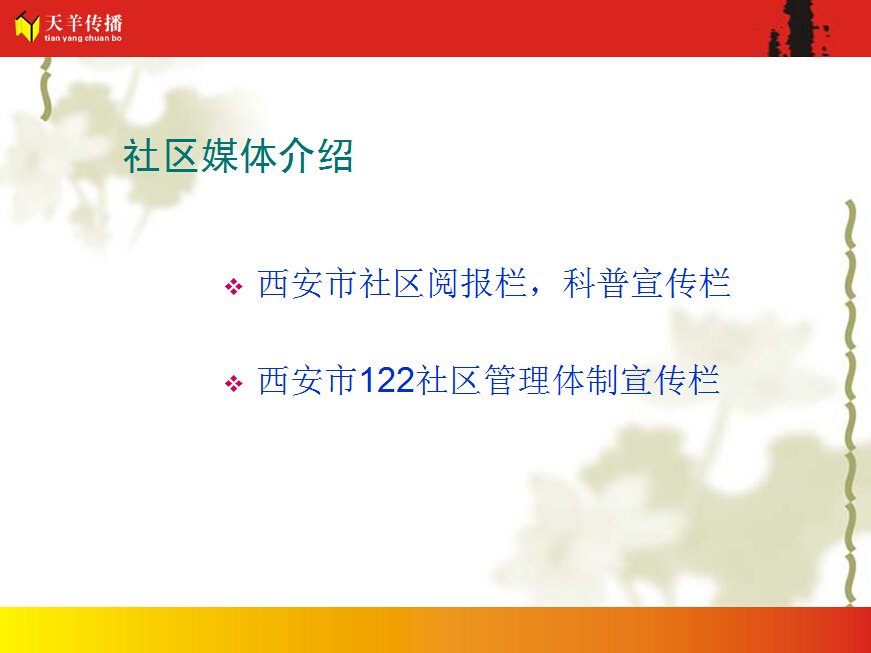 天羊传播
tian yang chuan bo

社区媒体介绍

❖ 西安市社区阅报栏，科普宣传栏

❖ 西安市122社区管理体制宣传栏